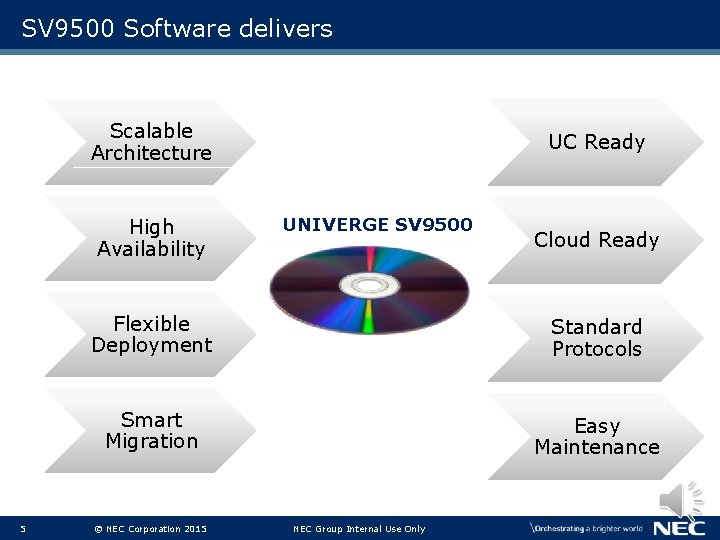 SV9500 Software delivers

Scalable Architecture

High Availability

Flexible Deployment

Smart Migration

UNIVERGE SV9500

UC Ready

Cloud Ready

Standard Protocols

Easy Maintenance

5 © NEC Corporation 2015 NEC Group Internal Use Only \Orchestrating a brighter world NEC